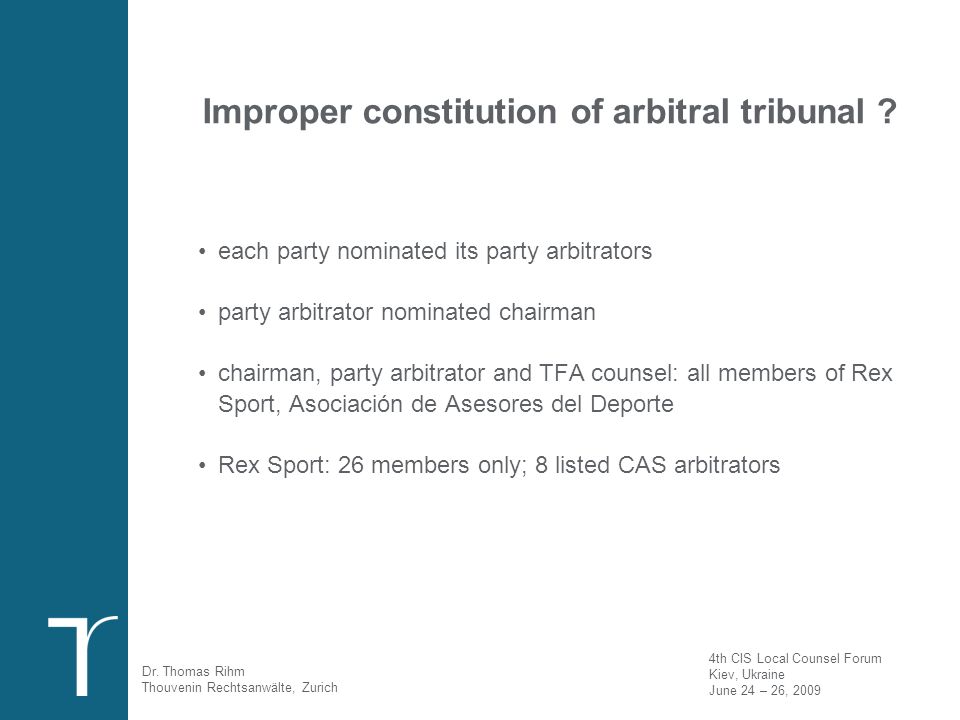 Improper constitution of arbitral tribunal ?

• each party nominated its party arbitrators

• party arbitrator nominated chairman

• chairman, party arbitrator and TFA counsel: all members of Rex Sport, Asociación de Asesores del Deporte

• Rex Sport: 26 members only; 8 listed CAS arbitrators

Dr. Thomas Rihm
Thouvenin Rechtsanwälte, Zurich

4th CIS Local Counsel Forum
Kiev, Ukraine
June 24 – 26, 2009